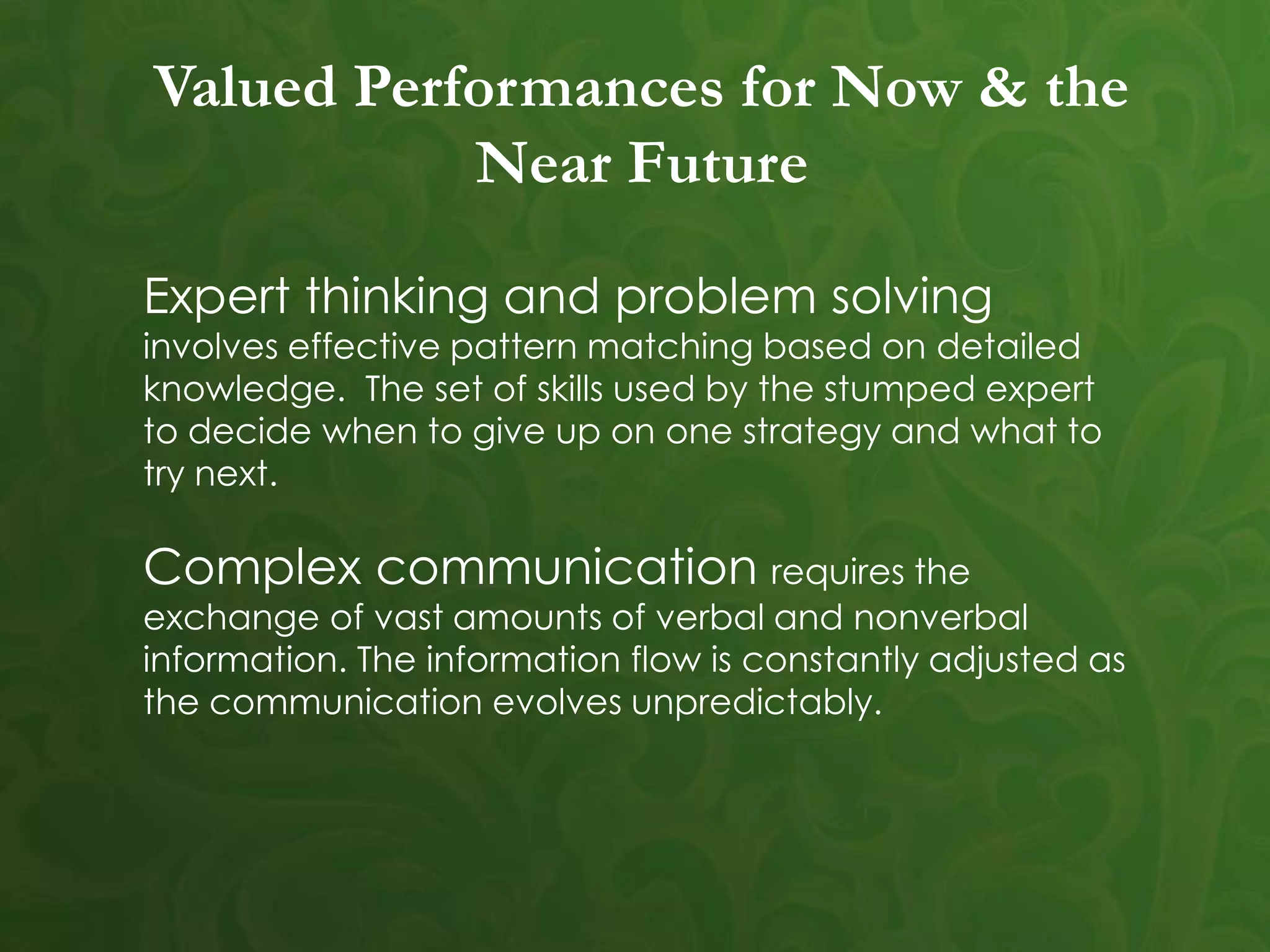 Valued Performances for Now & the Near Future

Expert thinking and problem solving involves effective pattern matching based on detailed knowledge.  The set of skills used by the stumped expert to decide when to give up on one strategy and what to try next.

Complex communication requires the exchange of vast amounts of verbal and nonverbal information. The information flow is constantly adjusted as the communication evolves unpredictably.